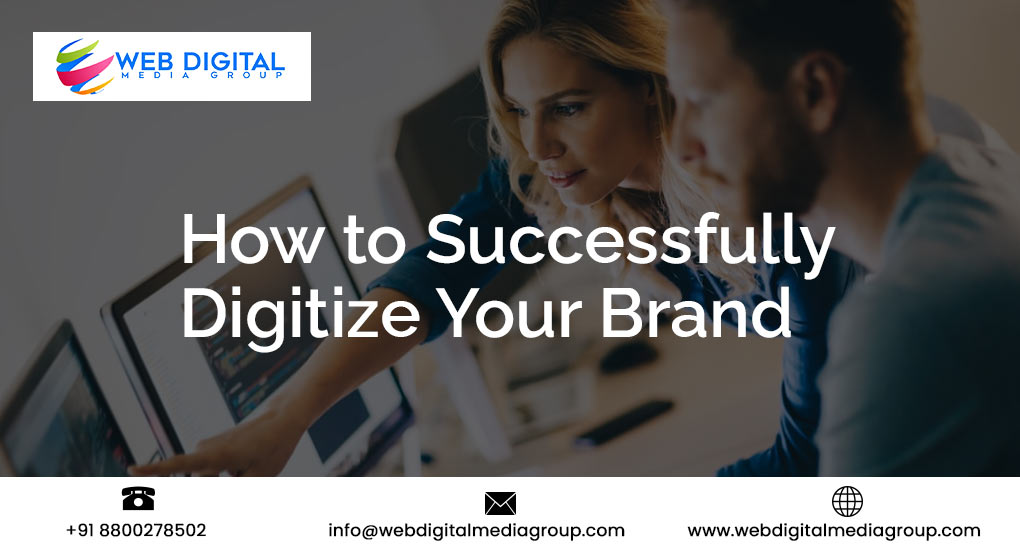 WEB DIGITAL
MEDIA GROUP

How to Successfully Digitize Your Brand

+91 8800278502

info@webdigitalmediagroup.com

www.webdigitalmediagroup.com